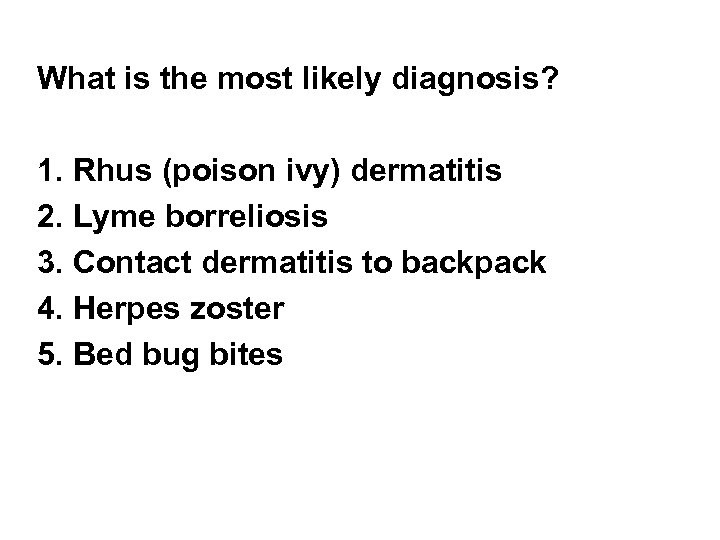 What is the most likely diagnosis?

1. Rhus (poison ivy) dermatitis
2. Lyme borreliosis
3. Contact dermatitis to backpack
4. Herpes zoster
5. Bed bug bites